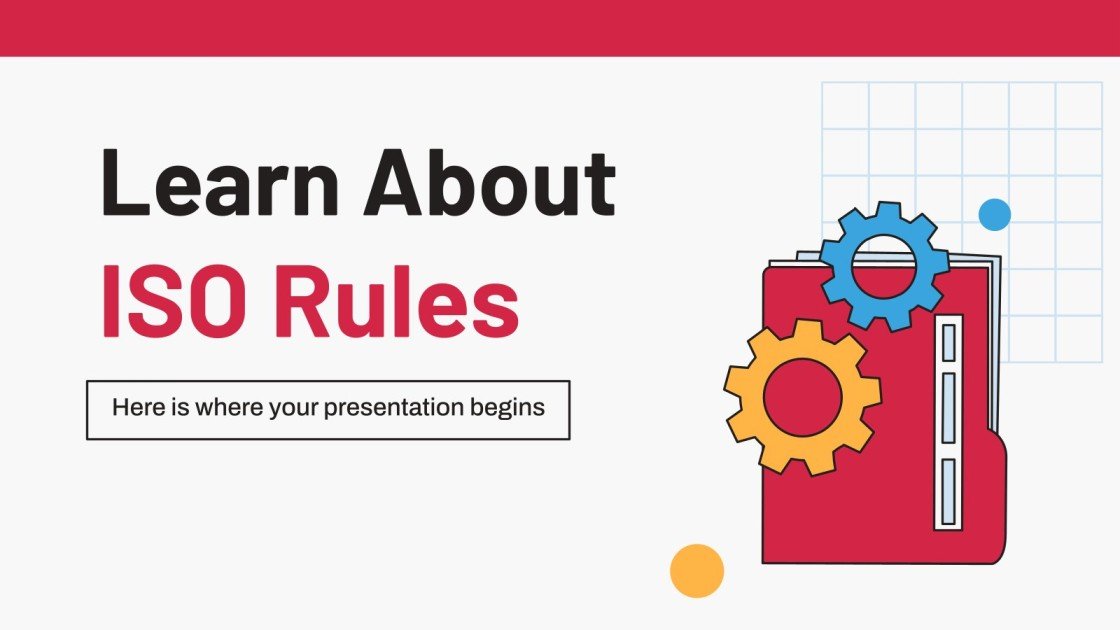 Learn About
ISO Rules

Here is where your presentation begins